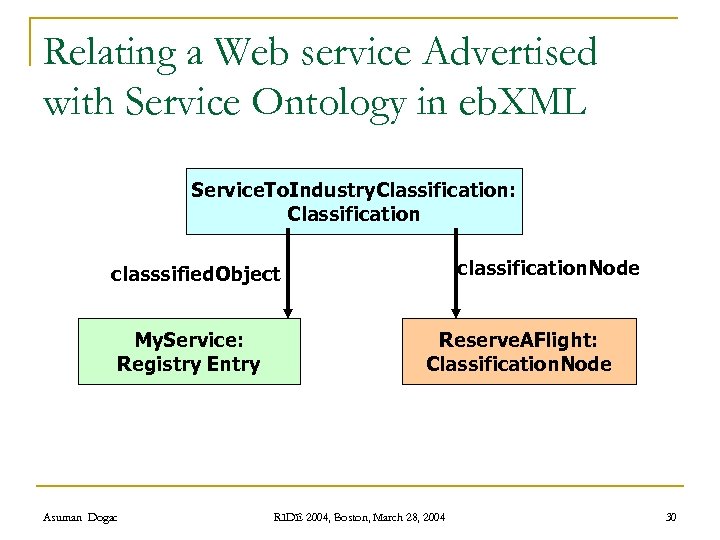 Relating a Web service Advertised with Service Ontology in ebXML

ServiceToIndustryClassification:
Classification

classsifiedObject

classificationNode

MyService:
Registry Entry

ReserveAFlight:
ClassificationNode

Asuman Dogac

RIDE 2004, Boston, March 28, 2004

30